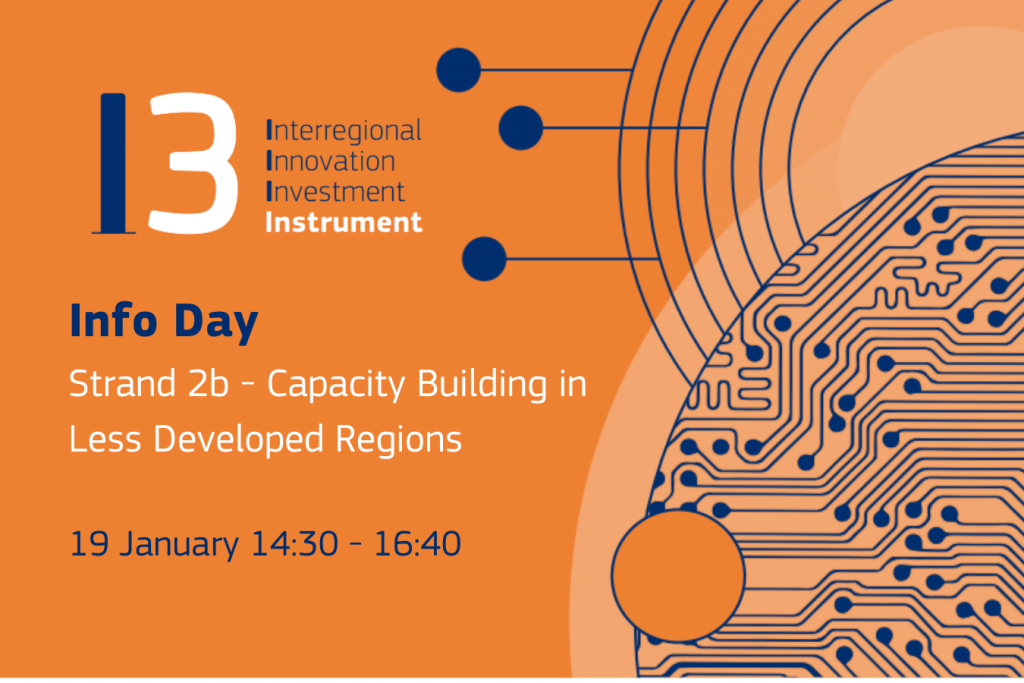 I3

Interregional
Innovation
Investment
Instrument

Info Day

Strand 2b - Capacity Building in Less Developed Regions

19 January 14:30 - 16:40